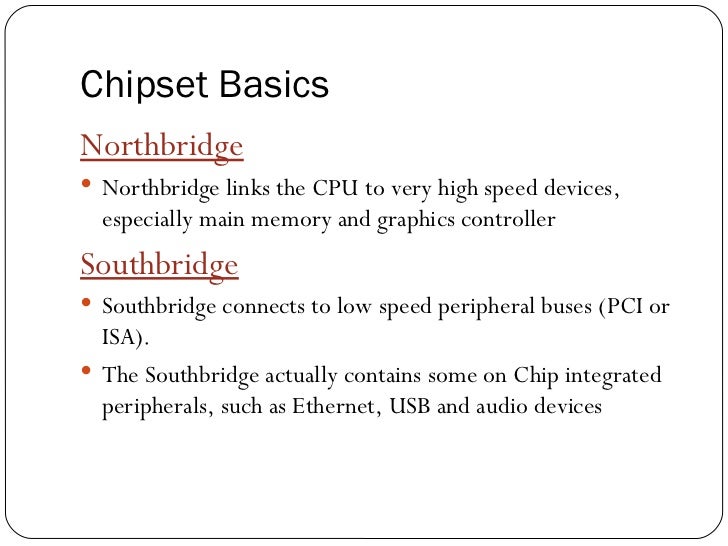 Chipset Basics

Northbridge

• Northbridge links the CPU to very high speed devices, especially main memory and graphics controller

Southbridge

• Southbridge connects to low speed peripheral buses (PCI or ISA).

• The Southbridge actually contains some on Chip integrated peripherals, such as Ethernet, USB and audio devices